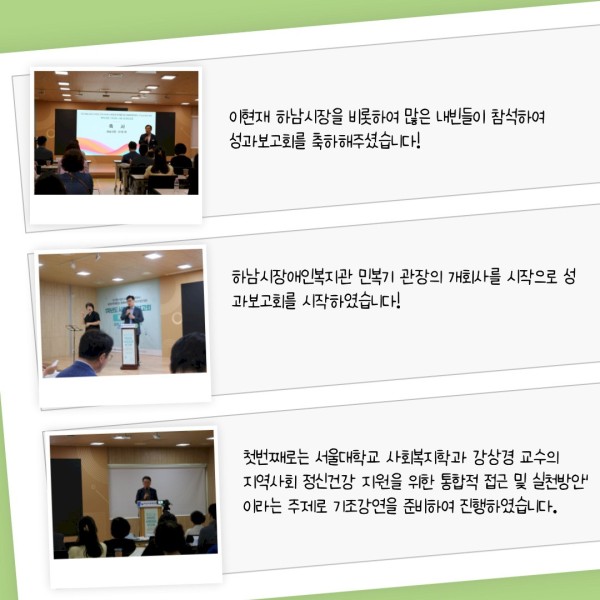 이현재 하남시장을 비롯하여 많은 내빈들이 참석하여 성과보고회를 축하해주셨습니다!

하남시장애인복지관 민복기 관장의 개회사를 시작으로 성과보고회를 시작하였습니다!

첫번째로는 서울대학교 사회복지학과 강상경 교수의 지역사회 정신건강 지원을 위한 통합적 접근 및 실천방안' 이라는 주제로 기조강연을 준비하여 진행하였습니다.